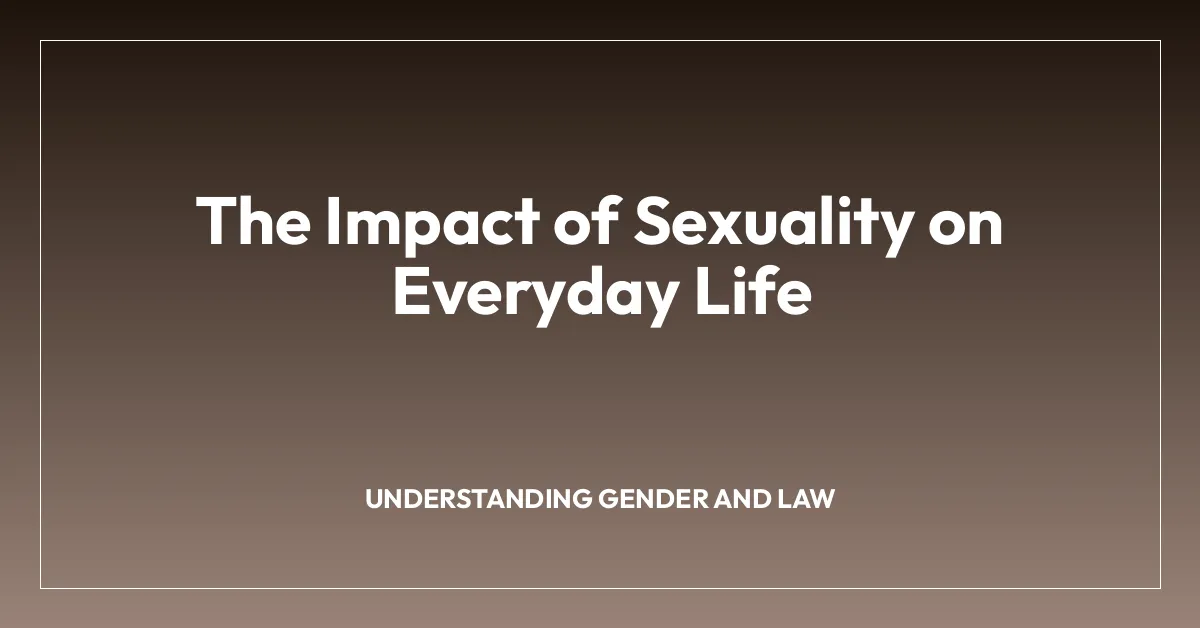 The Impact of Sexuality on Everyday Life

UNDERSTANDING GENDER AND LAW